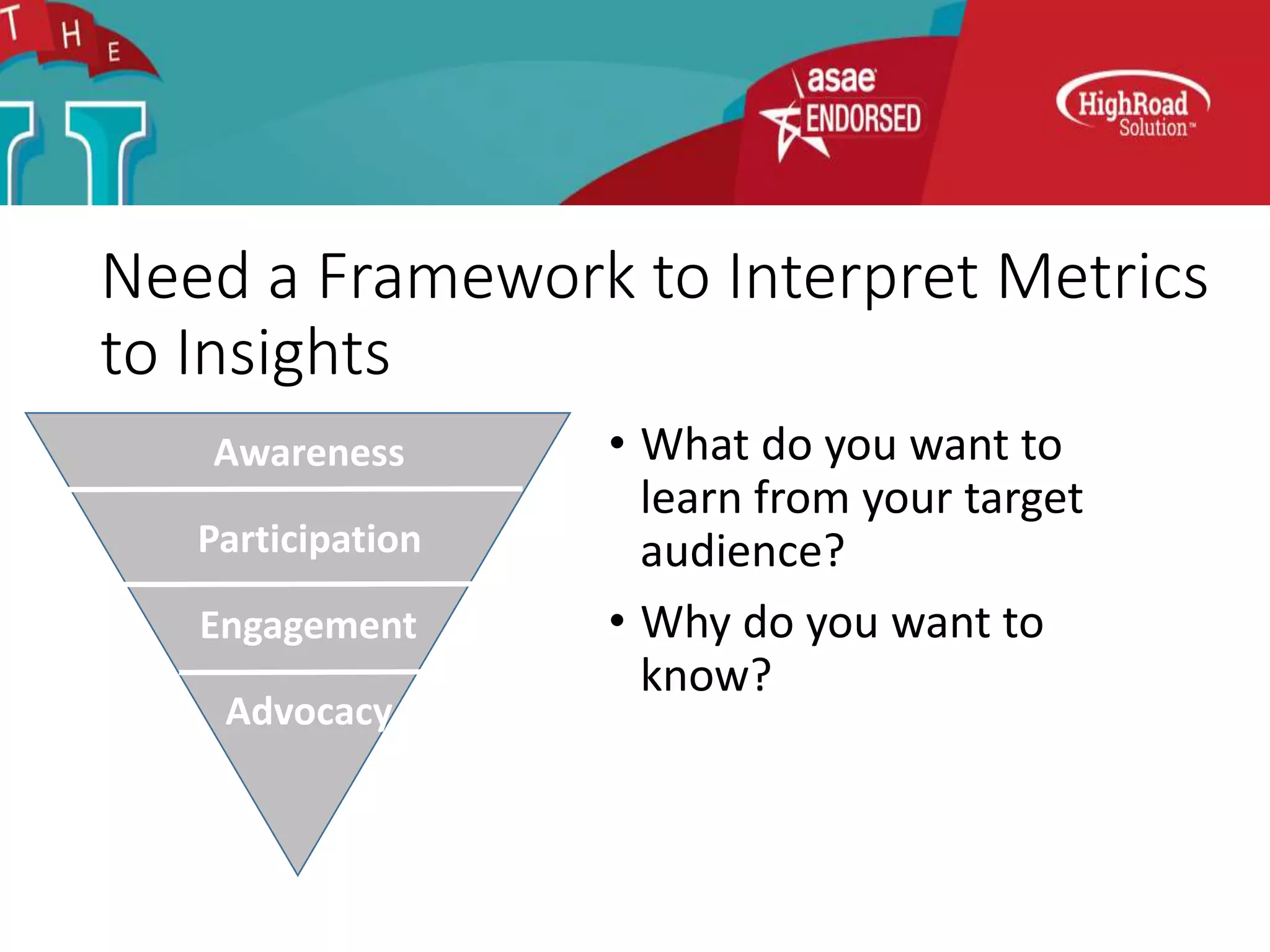 THE

asae ENDORSED

HighRoad Solution™

Need a Framework to Interpret Metrics to Insights

Awareness

Participation

Engagement

Advocacy

• What do you want to learn from your target audience?

• Why do you want to know?